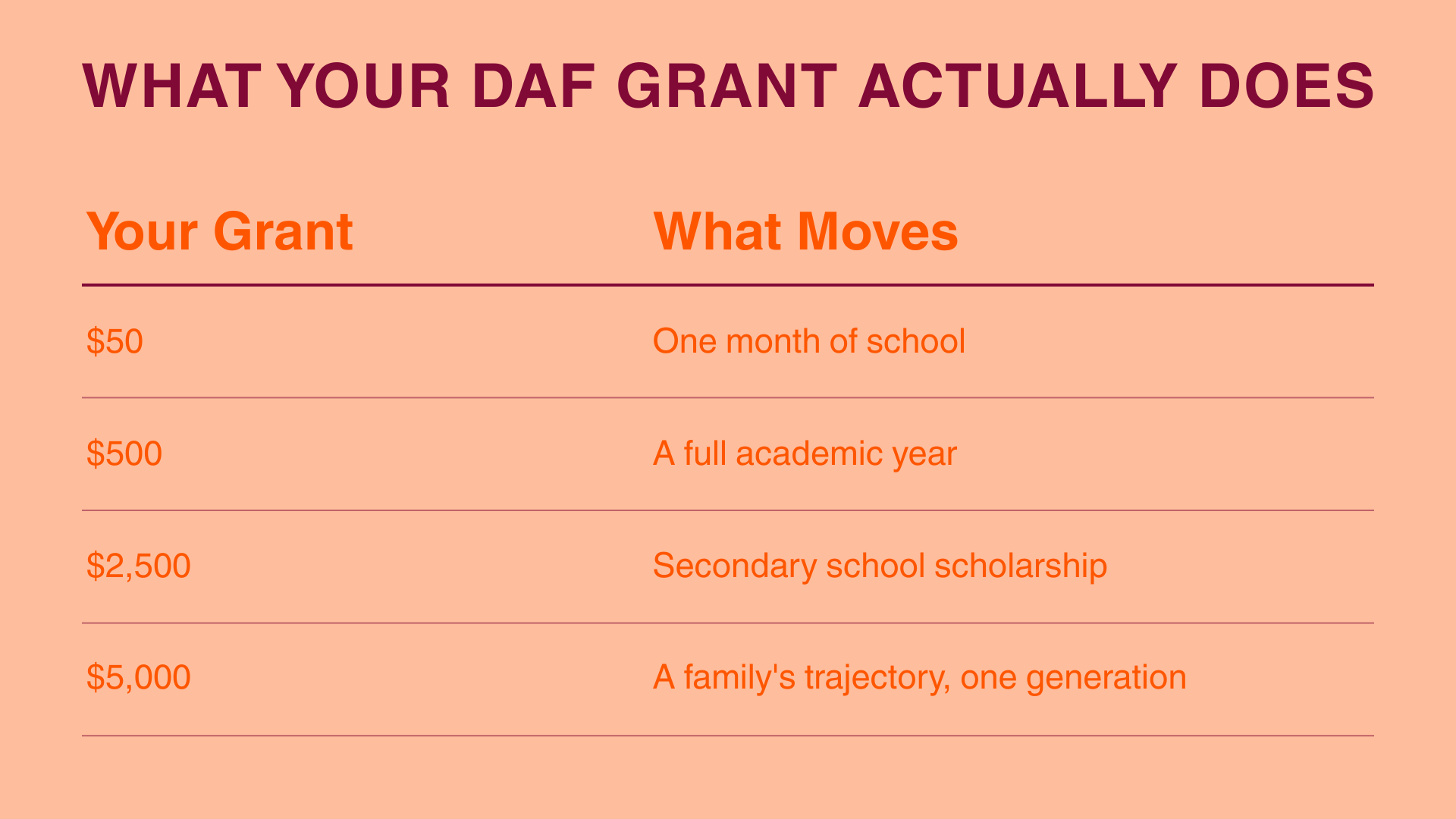 WHAT YOUR DAF GRANT ACTUALLY DOES

| Your Grant | What Moves |
|---|---|
| \$50 | One month of school |
| \$500 | A full academic year |
| \$2,500 | Secondary school scholarship |
| \$5,000 | A family's trajectory, one generation |